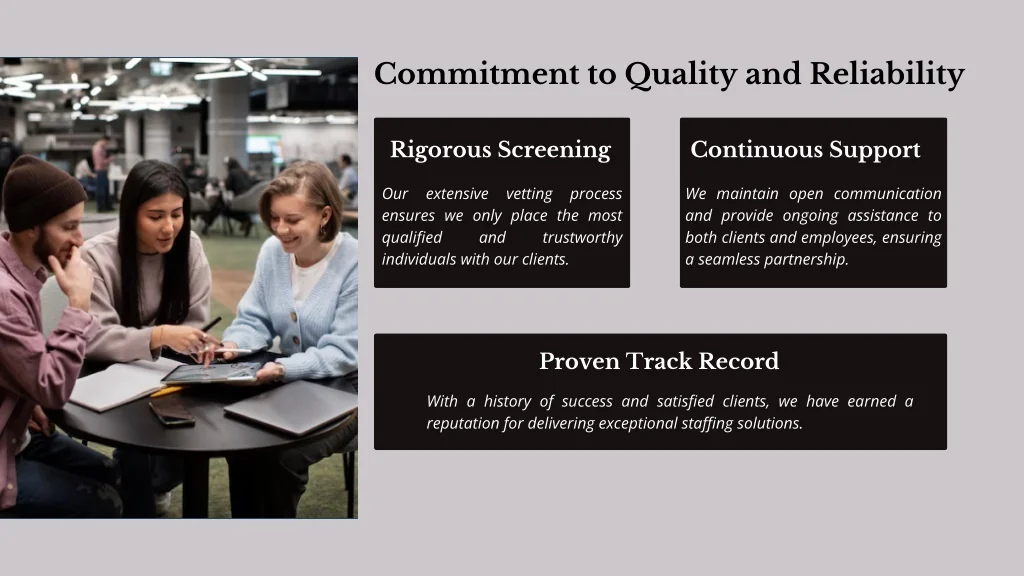 Commitment to Quality and Reliability

Rigorous Screening

Our extensive vetting process ensures we only place the most qualified and trustworthy individuals with our clients.

Continuous Support

We maintain open communication and provide ongoing assistance to both clients and employees, ensuring a seamless partnership.

Proven Track Record

With a history of success and satisfied clients, we have earned a reputation for delivering exceptional staffing solutions.